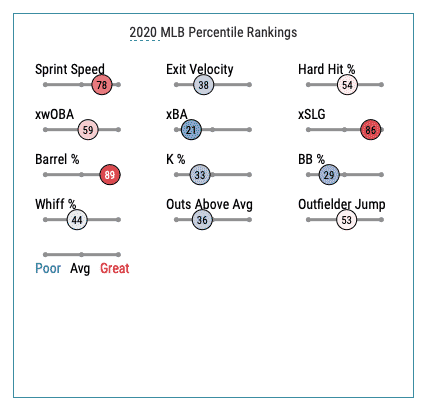 2020 MLB Percentile Rankings

Sprint Speed
78

Exit Velocity
38

Hard Hit %
54

xwOBA
59

xBA
21

xSLG
86

Barrel %
89

K %
33

BB %
29

Whiff %
44

Outs Above Avg
36

Outfielder Jump
53

Poor Avg Great